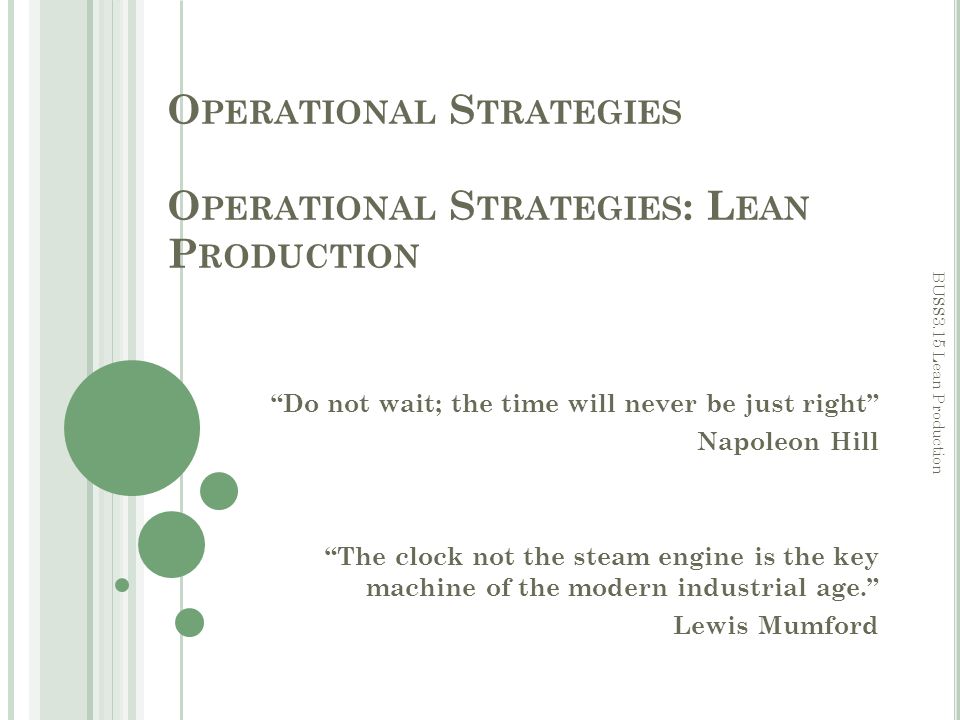 OPERATIONAL STRATEGIES

OPERATIONAL STRATEGIES: LEAN PRODUCTION

“Do not wait; the time will never be just right”
Napoleon Hill

“The clock not the steam engine is the key machine of the modern industrial age.”
Lewis Mumford

BUSS3.15 Lean Production